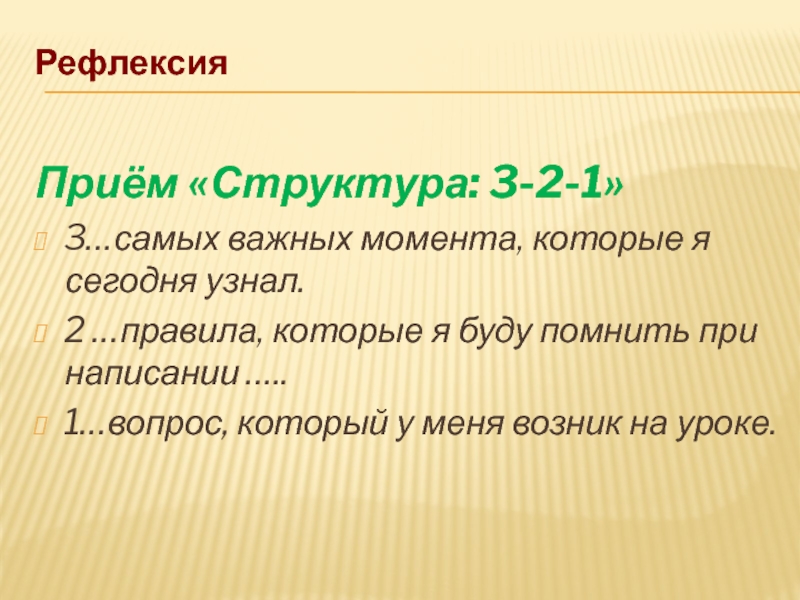 Рефлексия

Приём «Структура: 3-2-1»

3…самых важных момента, которые я сегодня узнал.

2 …правила, которые я буду помнить при написании …..

1…вопрос, который у меня возник на уроке.